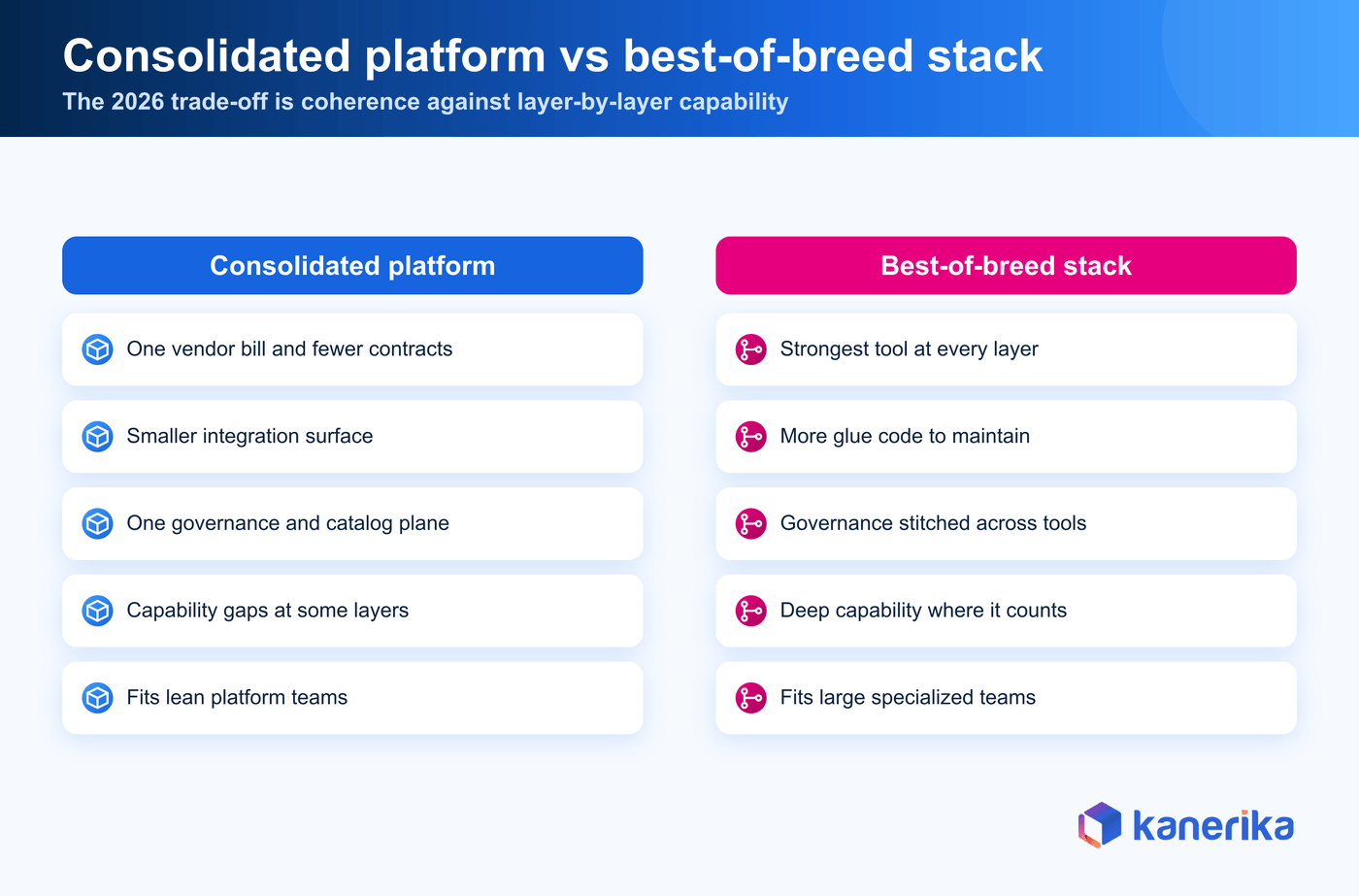 Consolidated platform vs best-of-breed stack
The 2026 trade-off is coherence against layer-by-layer capability

Consolidated platform

One vendor bill and fewer contracts

Smaller integration surface

One governance and catalog plane

Capability gaps at some layers

Fits lean platform teams

Best-of-breed stack

Strongest tool at every layer

More glue code to maintain

Governance stitched across tools

Deep capability where it counts

Fits large specialized teams

kanerika